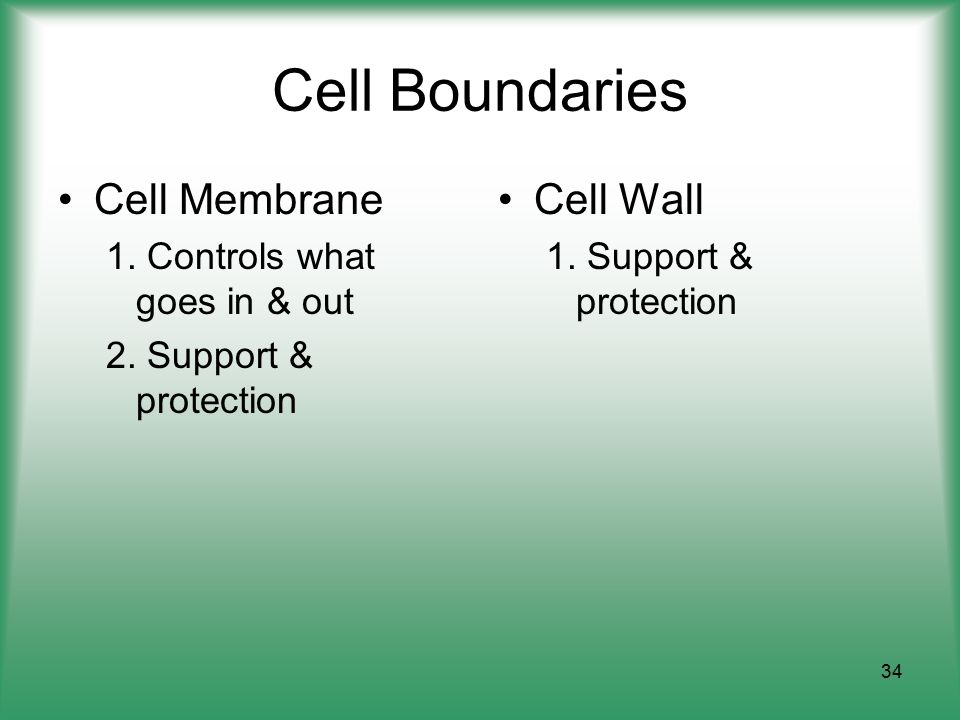 Cell Boundaries

• Cell Membrane
1. Controls what goes in & out
2. Support & protection

• Cell Wall
1. Support & protection

34